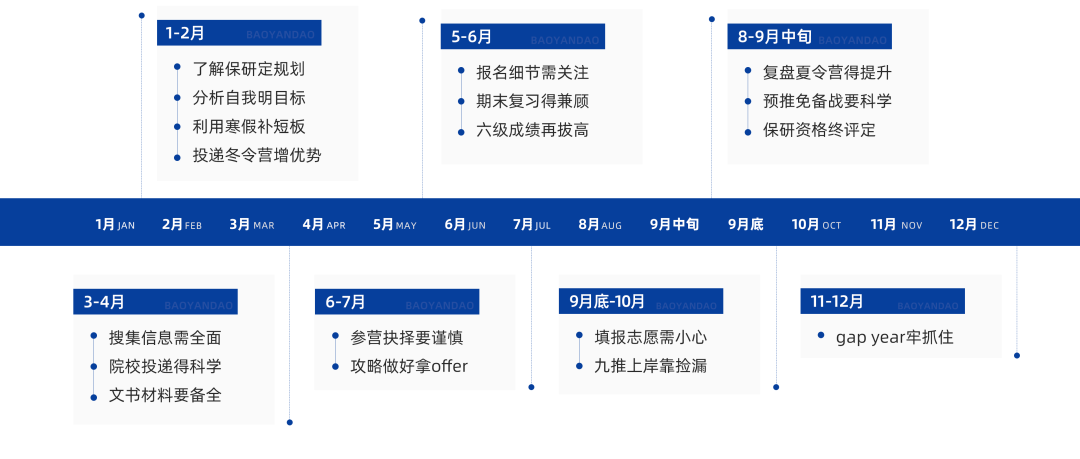 1-2月 BAOYANDAO
了解保研定规划
分析自我明目标
利用寒假补短板
投递冬令营增优势

5-6月 BAOYANDAO
报名细节需关注
期末复习得兼顾
六级成绩再拔高

8-9月中旬 BAOYANDAO
复盘夏令营得提升
预推免备战要科学
保研资格终评定

1月 JAN 2月 FEB 3月 MAR 4月 APR 5月 MAY 6月 JUN 7月 JUL 8月 AUG 9月中旬 9月底 10月 OCT 11月 NOV 12月 DEC

3-4月 BAOYANDAO
搜集信息需全面
院校投递得科学
文书材料要备全

6-7月 BAOYANDAO
参营抉择要谨慎
攻略做好拿offer

9月底-10月 BAOYANDAO
填报志愿需小心
九推上岸靠捡漏

11-12月 BAOYANDAO
gap year牢抓住